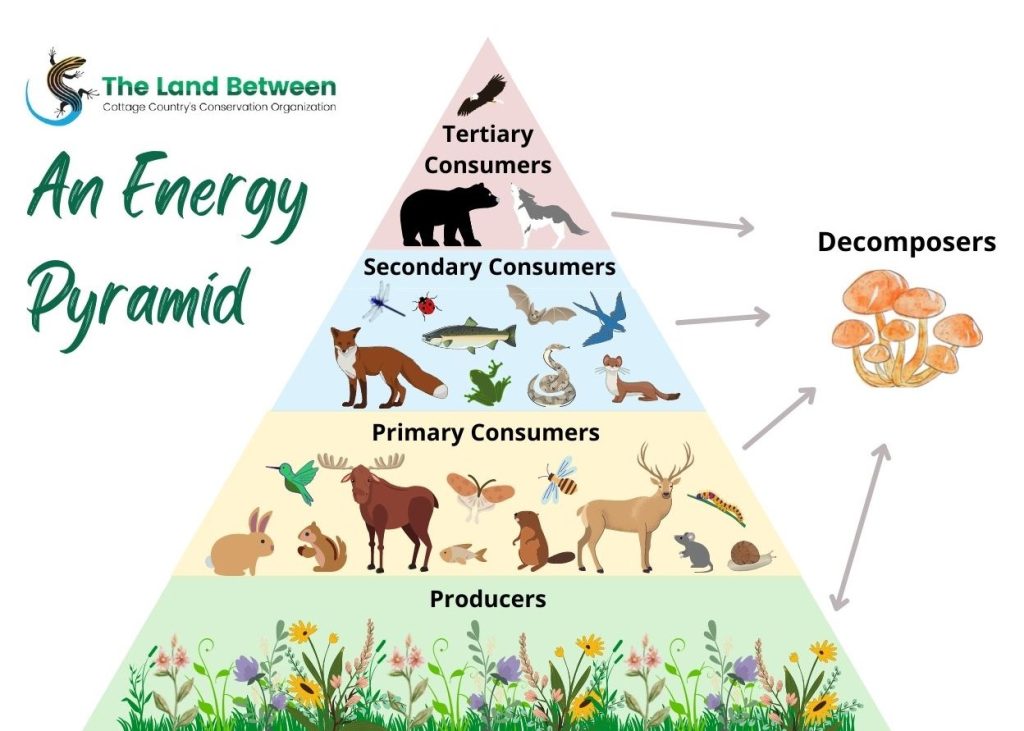 The Land Between
Cottage Country's Conservation Organization

An Energy Pyramid

Tertiary Consumers

Secondary Consumers

Primary Consumers

Producers

Decomposers